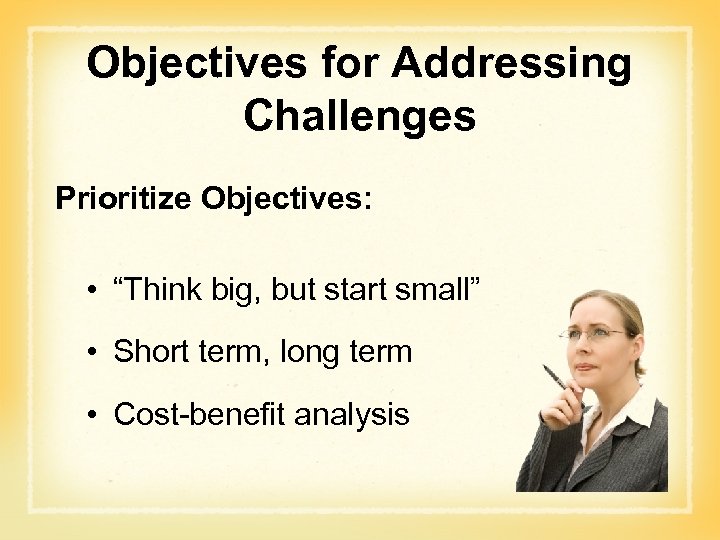 Objectives for Addressing Challenges

Prioritize Objectives:

• “Think big, but start small”
• Short term, long term
• Cost-benefit analysis